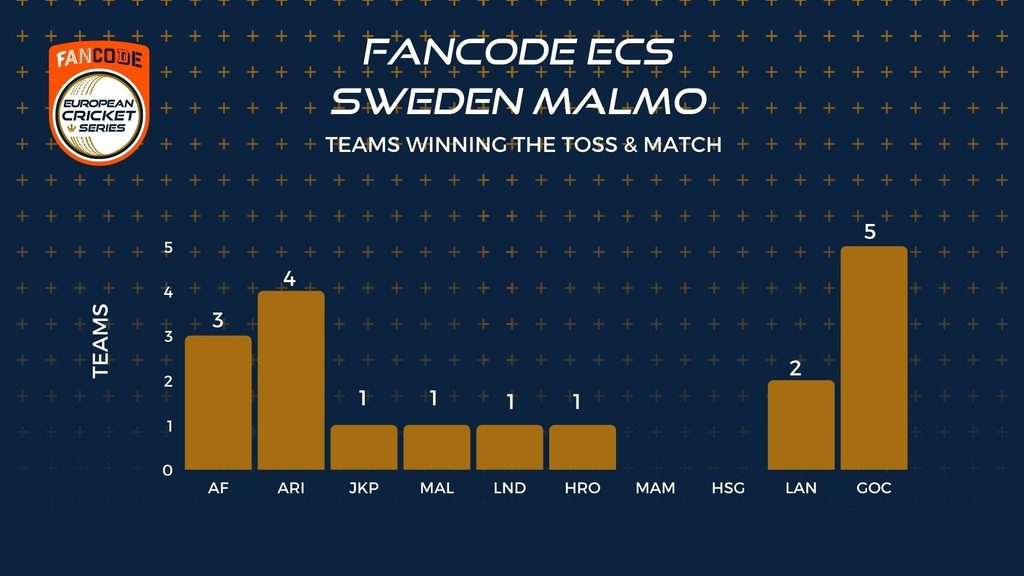 FANCODE
EUROPEAN CRICKET SERIES

FANCODE ECS SWEDEN MALMO

TEAMS WINNING THE TOSS & MATCH

TEAMS

5
4
3
2
1
0

3 4 1 1 1 1 2 5

AF ARI JKP MAL LND HRO MAM HSG LAN GOC